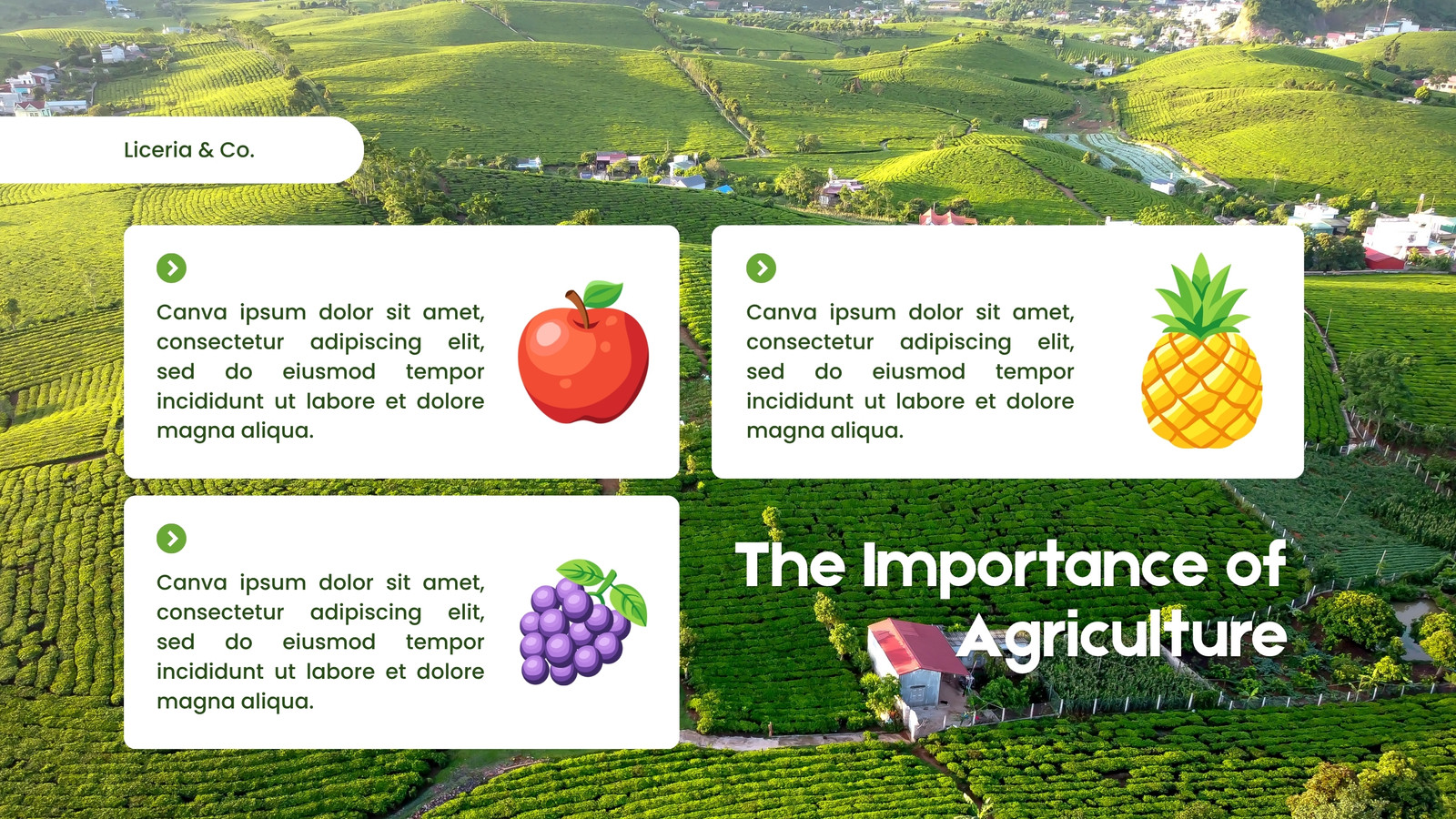 Liceria & Co.

Canva ipsum dolor sit amet, consectetur adipiscing elit, sed do eiusmod tempor incididunt ut labore et dolore magna aliqua.

Canva ipsum dolor sit amet, consectetur adipiscing elit, sed do eiusmod tempor incididunt ut labore et dolore magna aliqua.

Canva ipsum dolor sit amet, consectetur adipiscing elit, sed do eiusmod tempor incididunt ut labore et dolore magna aliqua.

The Importance of Agriculture